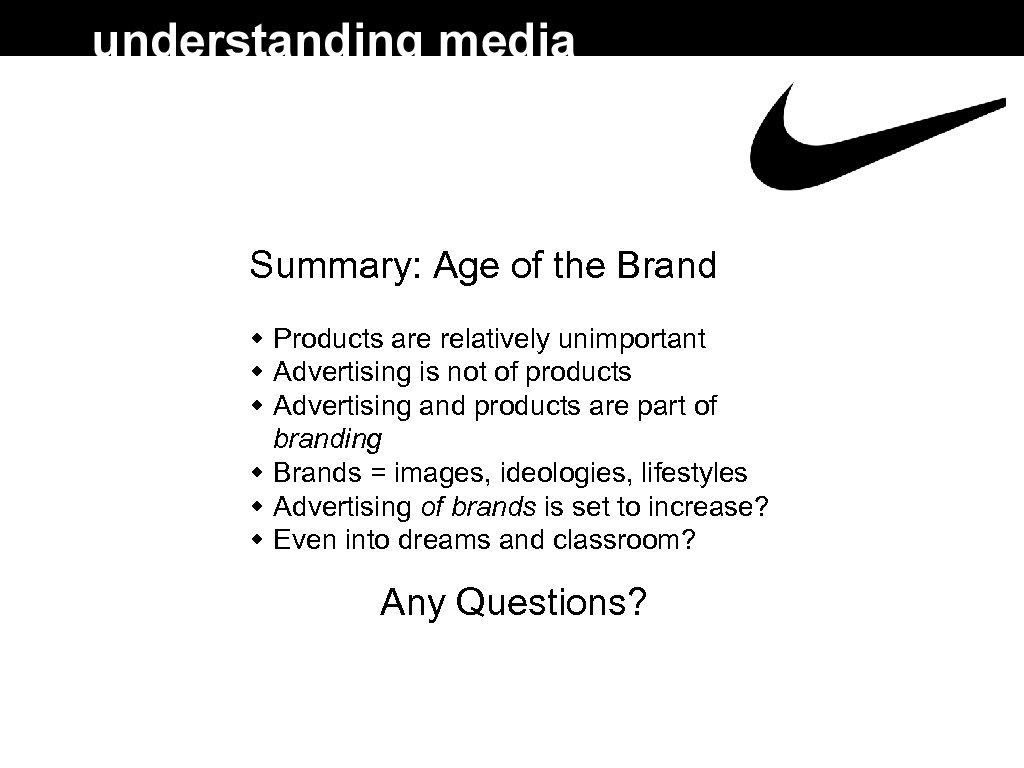 understanding media

Summary: Age of the Brand

- Products are relatively unimportant
- Advertising is not of products
- Advertising and products are part of branding
- Brands = images, ideologies, lifestyles
- Advertising of brands is set to increase?
- Even into dreams and classroom?

Any Questions?